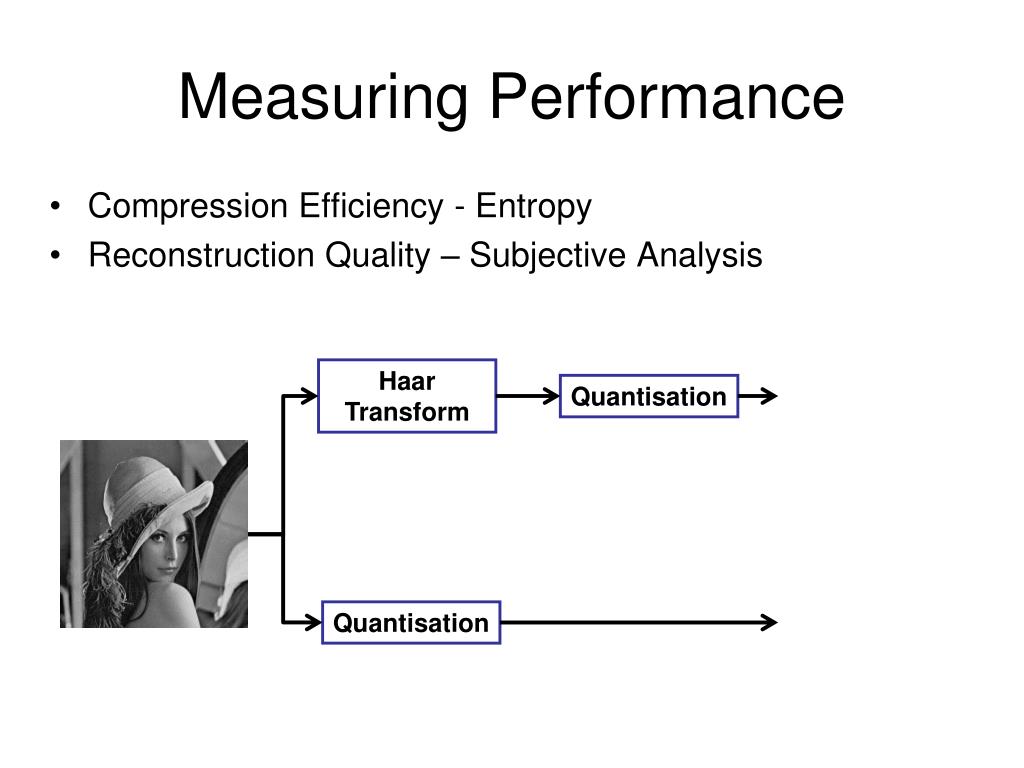 Measuring Performance

• Compression Efficiency - Entropy
• Reconstruction Quality – Subjective Analysis

Haar Transform

Quantisation

Quantisation